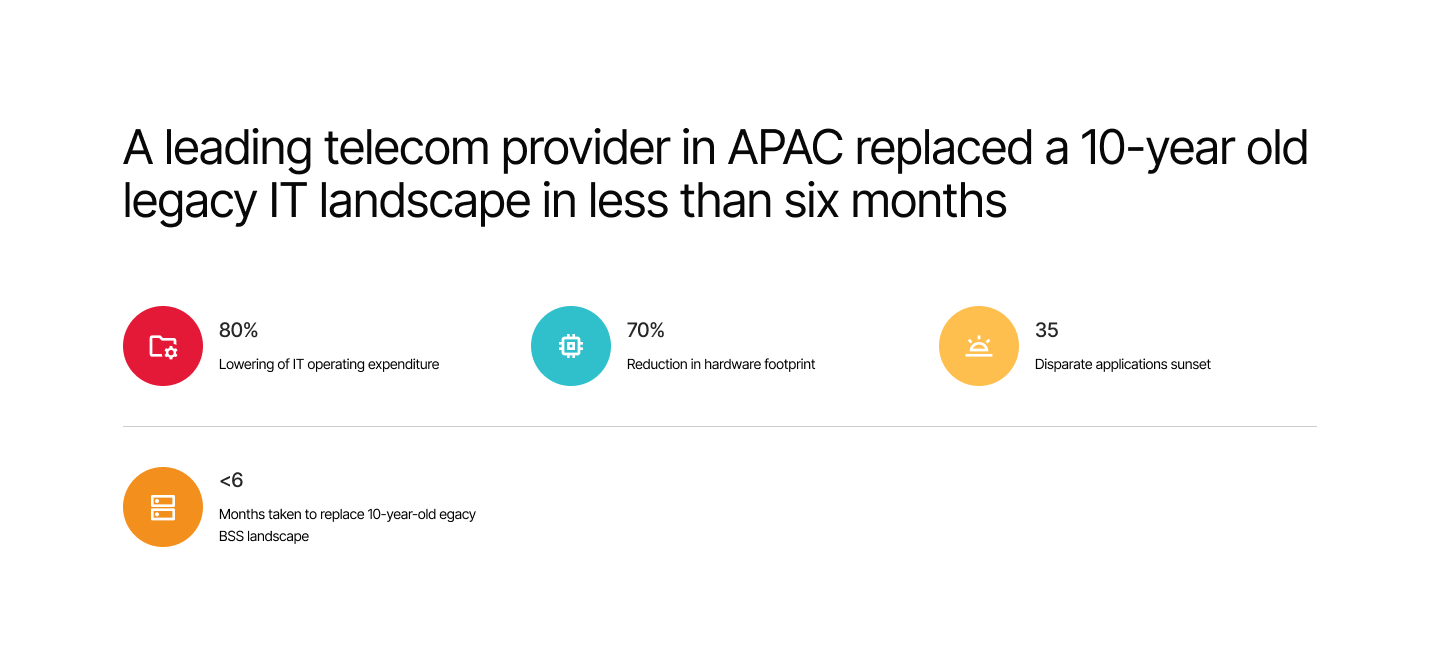 A leading telecom provider in APAC replaced a 10-year old legacy IT landscape in less than six months

80%
Lowering of IT operating expenditure

70%
Reduction in hardware footprint

35
Disparate applications sunset

<6
Months taken to replace 10-year-old egacy BSS landscape